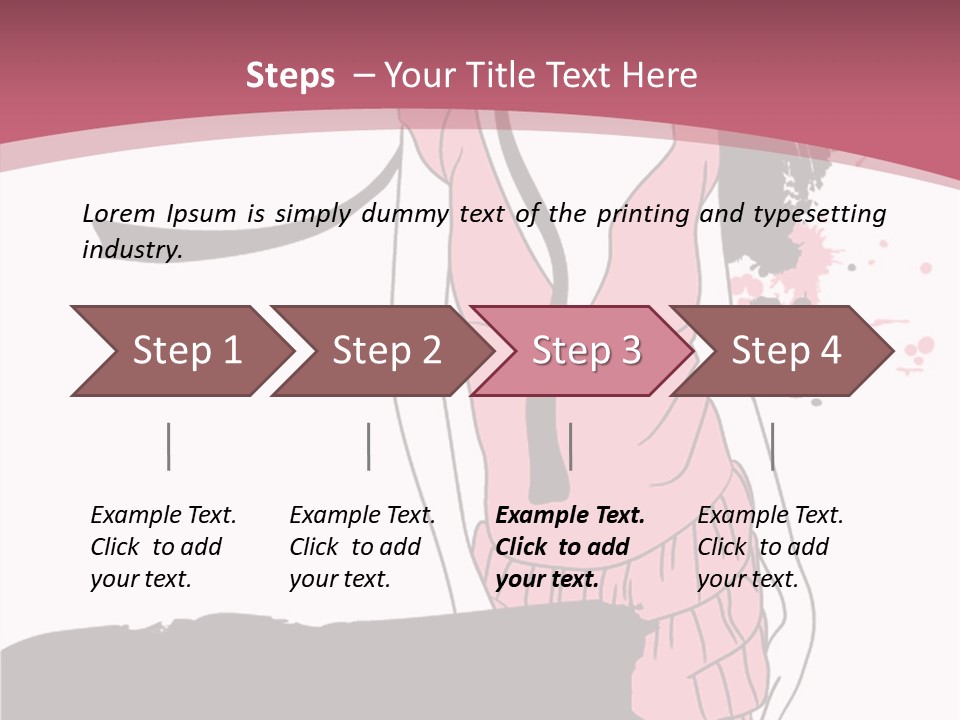 Steps – Your Title Text Here

Lorem Ipsum is simply dummy text of the printing and typesetting industry.

Step 1

Step 2

Step 3

Step 4

Example Text. Click to add your text.

Example Text. Click to add your text.

Example Text. Click to add your text.

Example Text. Click to add your text.